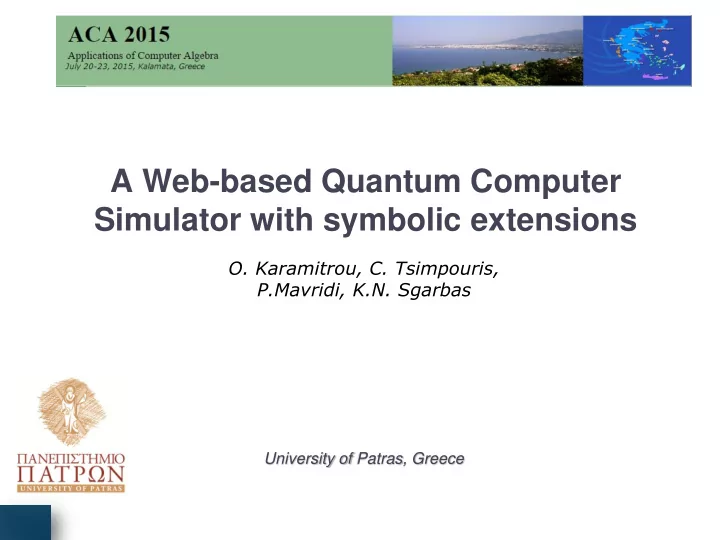 ACA 2015
Applications of Computer Algebra
July 20-23, 2015, Kalamata, Greece

A Web-based Quantum Computer Simulator with symbolic extensions

O. Karamitrou, C. Tsimpouris, P.Mavridi, K.N. Sgarbas

ΠΑΝΕΠΙΣΤΗΜΙΟ
ΠΑΤΡΩΝ
UNIVERSITY OF PATRAS

University of Patras, Greece